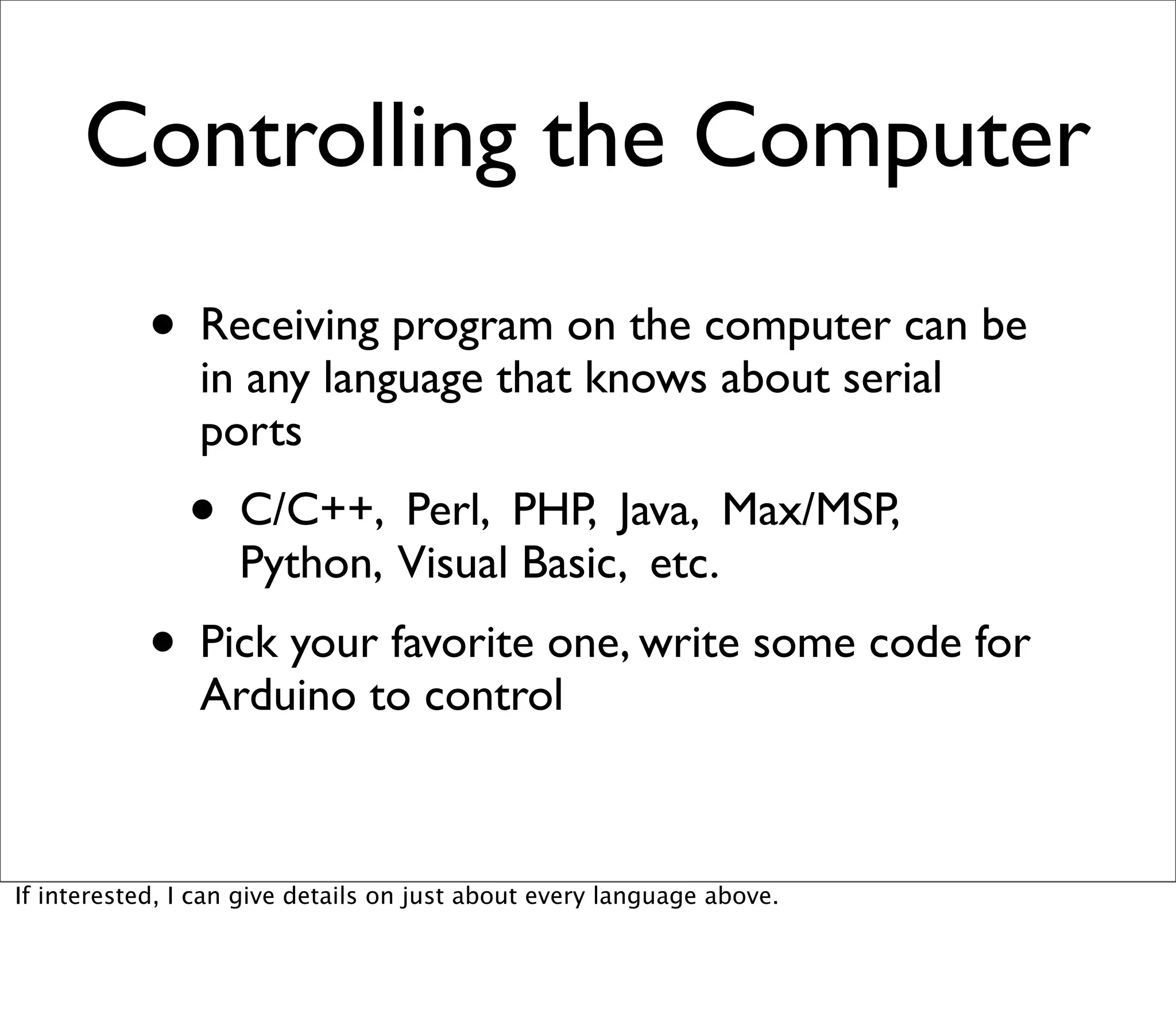 Controlling the Computer

• Receiving program on the computer can be in any language that knows about serial ports

• C/C++, Perl, PHP, Java, Max/MSP, Python, Visual Basic, etc.

• Pick your favorite one, write some code for Arduino to control

If interested, I can give details on just about every language above.